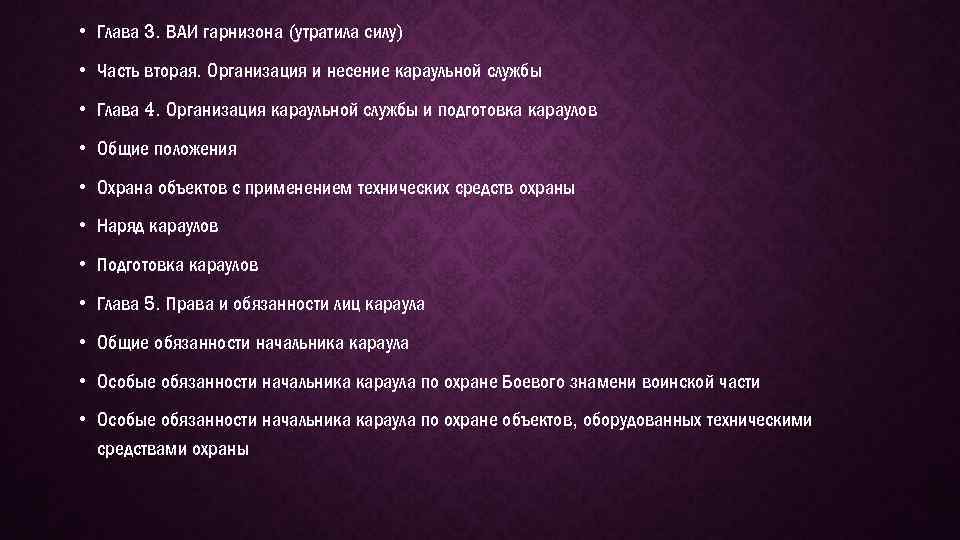 • Глава 3. ВАИ гарнизона (утратила силу)

• Часть вторая. Организация и несение караульной службы

• Глава 4. Организация караульной службы и подготовка караулов

• Общие положения

• Охрана объектов с применением технических средств охраны

• Наряд караулов

• Подготовка караулов

• Глава 5. Права и обязанности лиц караула

• Общие обязанности начальника караула

• Особые обязанности начальника караула по охране Боевого знамени воинской части

• Особые обязанности начальника караула по охране объектов, оборудованных техническими средствами охраны